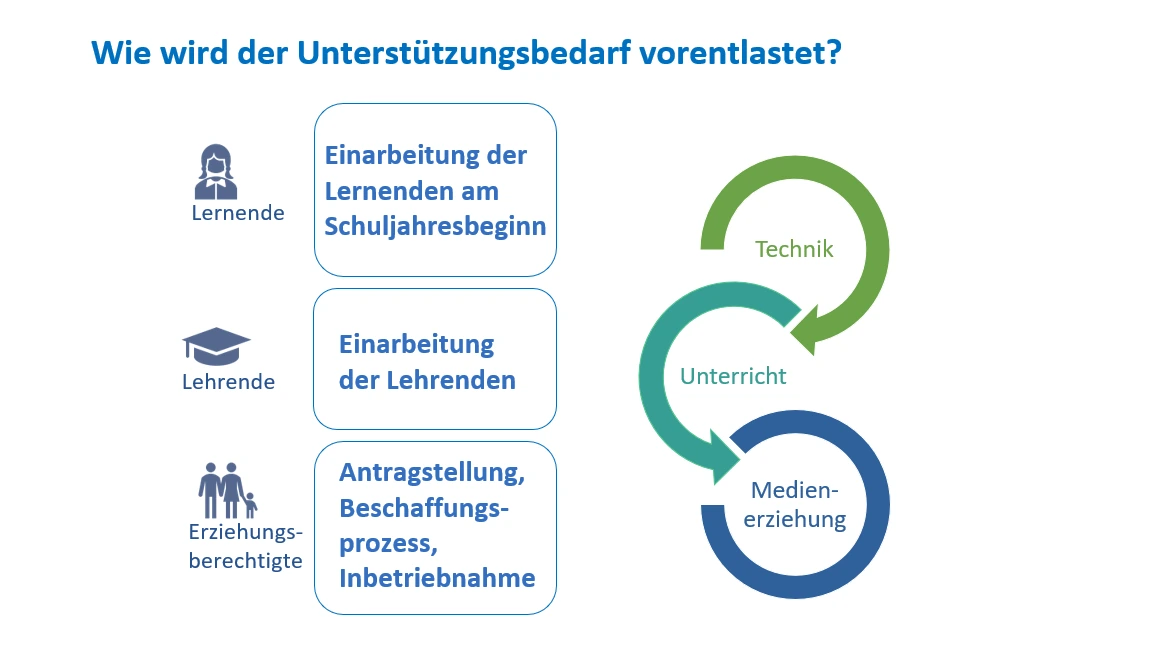 Wie wird der Unterstützungsbedarf vorentlastet?

Lernende

Einarbeitung der Lernenden am Schuljahresbeginn

Lehrende

Einarbeitung der Lehrenden

Erziehungsberechtigte

Antragstellung, Beschaffungsprozess, Inbetriebnahme

Technik

Unterricht

Medienerziehung